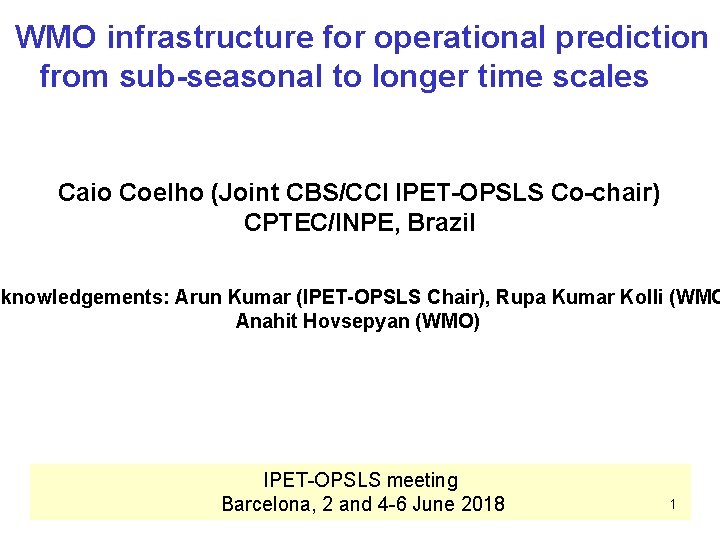 WMO infrastructure for operational prediction from sub-seasonal to longer time scales

Caio Coelho (Joint CBS/CCl IPET-OPSLS Co-chair)
CPTEC/INPE, Brazil

knowledgements: Arun Kumar (IPET-OPSLS Chair), Rupa Kumar Kolli (WMO
Anahit Hovsepyan (WMO)

IPET-OPSLS meeting
Barcelona, 2 and 4-6 June 2018

1